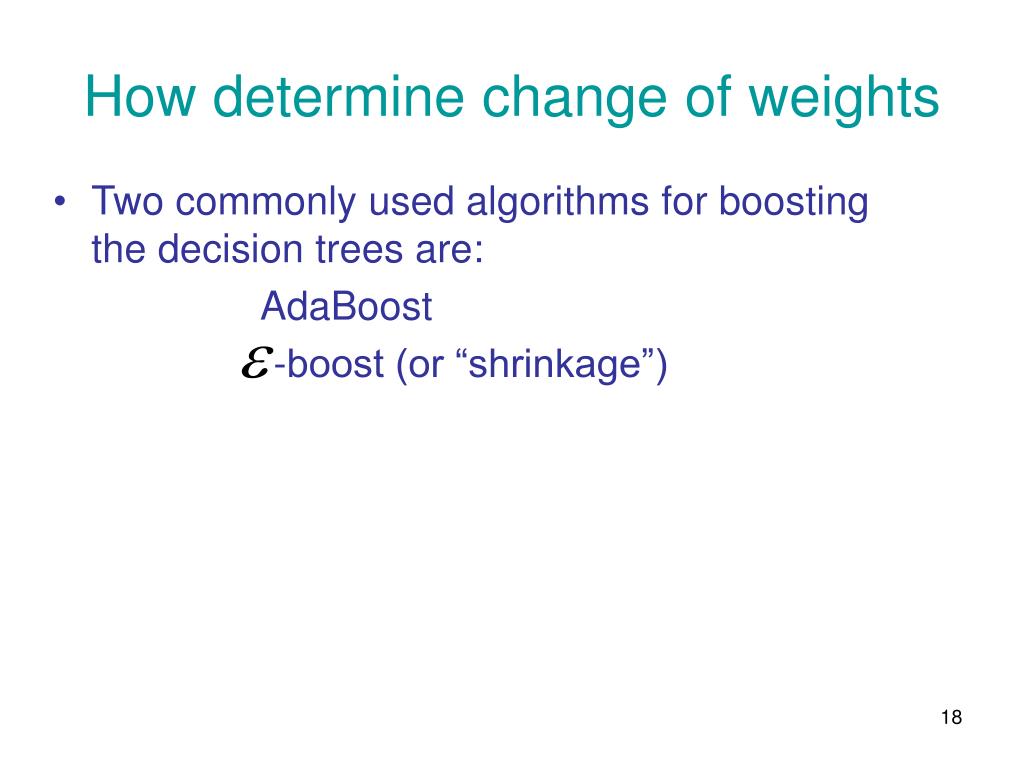 How determine change of weights

• Two commonly used algorithms for boosting the decision trees are:

AdaBoost

$\varepsilon$-boost (or “shrinkage”)

18